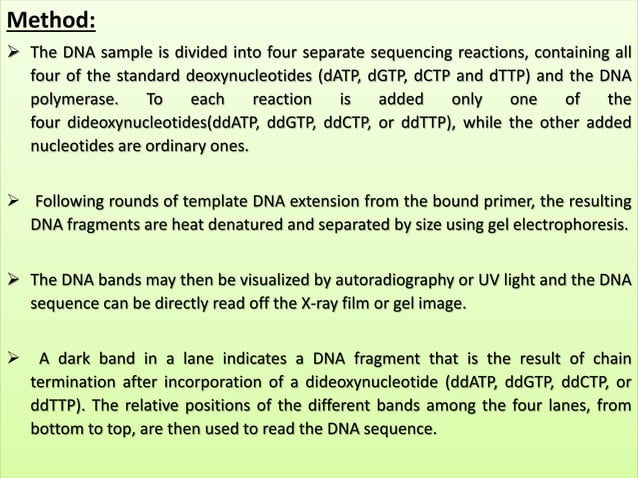 Method:

➢ The DNA sample is divided into four separate sequencing reactions, containing all four of the standard deoxynucleotides (dATP, dGTP, dCTP and dTTP) and the DNA polymerase. To each reaction is added only one of the four dideoxynucleotides(ddATP, ddGTP, ddCTP, or ddTTP), while the other added nucleotides are ordinary ones.

➢ Following rounds of template DNA extension from the bound primer, the resulting DNA fragments are heat denatured and separated by size using gel electrophoresis.

➢ The DNA bands may then be visualized by autoradiography or UV light and the DNA sequence can be directly read off the X-ray film or gel image.

➢ A dark band in a lane indicates a DNA fragment that is the result of chain termination after incorporation of a dideoxynucleotide (ddATP, ddGTP, ddCTP, or ddTTP). The relative positions of the different bands among the four lanes, from bottom to top, are then used to read the DNA sequence.